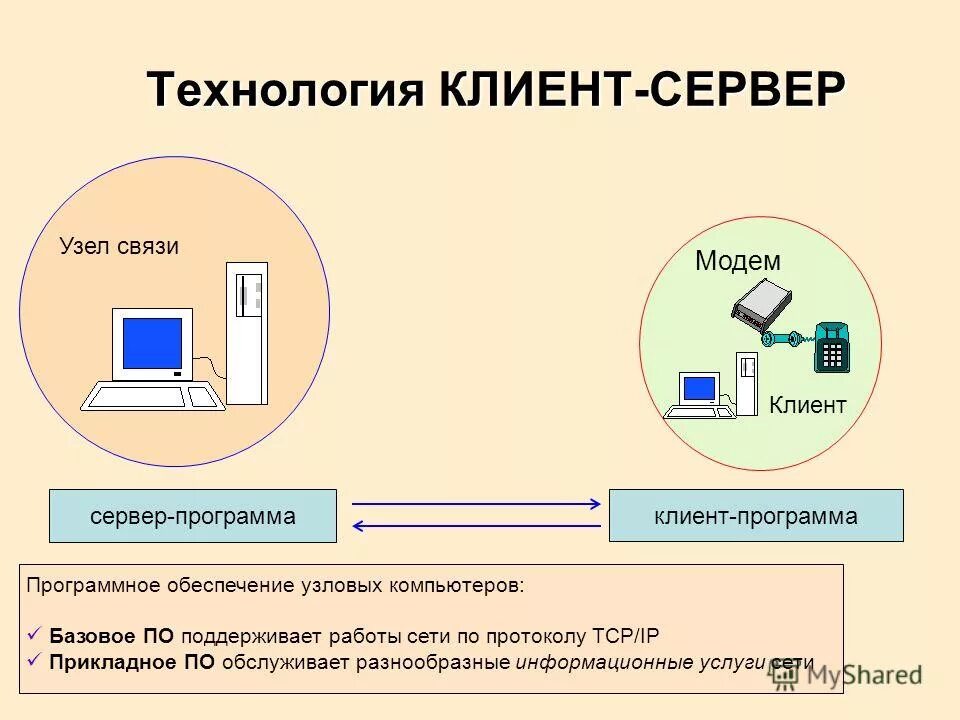 Технология КЛИЕНТ-СЕРВЕР

Узел связи

Модем

Клиент

сервер-программа

клиент-программа

Программное обеспечение узловых компьютеров:

✓ Базовое ПО поддерживает работы сети по протоколу TCP/IP
✓ Прикладное ПО обслуживает разнообразные информационные услуги сети

MyShared